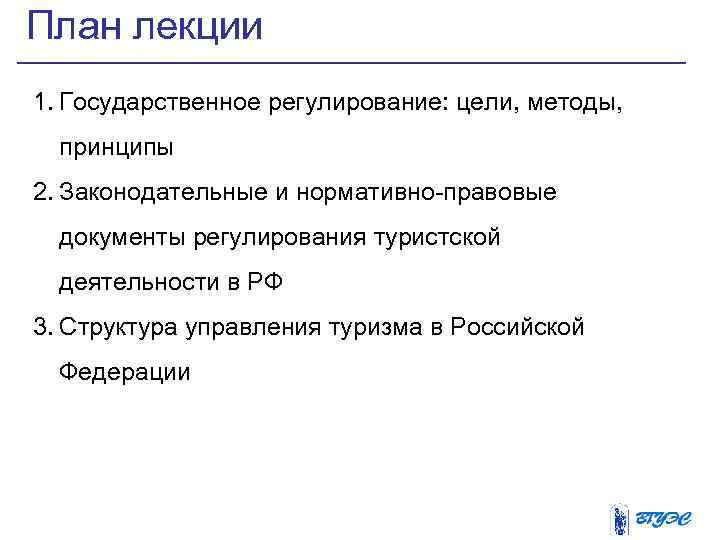 План лекции

1. Государственное регулирование: цели, методы, принципы
2. Законодательные и нормативно-правовые документы регулирования туристской деятельности в РФ
3. Структура управления туризма в Российской Федерации

ВГУЭС